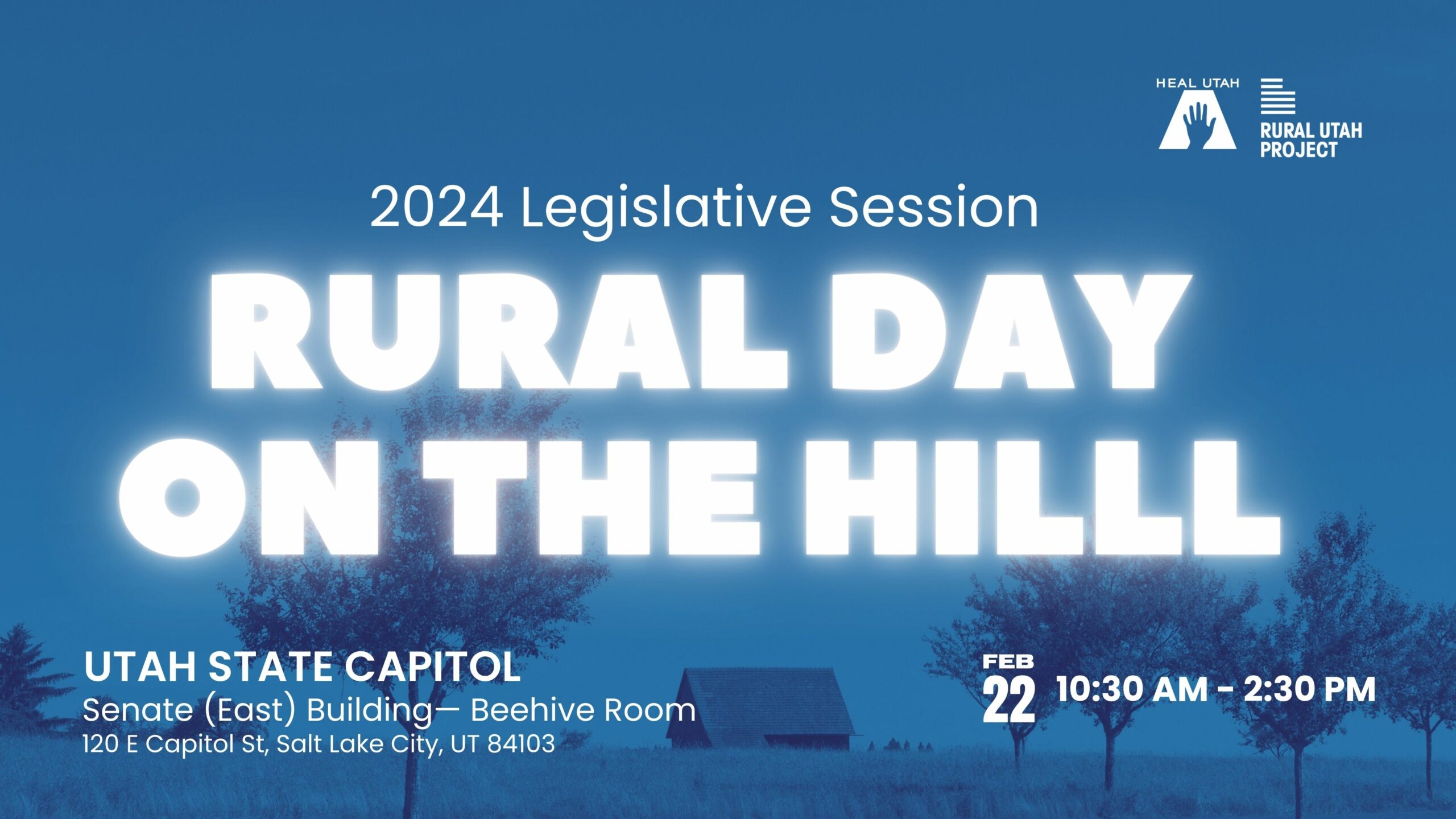 HEAL UTAH

RURAL UTAH PROJECT

2024 Legislative Session

RURAL DAY ON THE HILLL

UTAH STATE CAPITOL
Senate (East) Building— Beehive Room
120 E Capitol St, Salt Lake City, UT 84103

FEB 22 10:30 AM - 2:30 PM